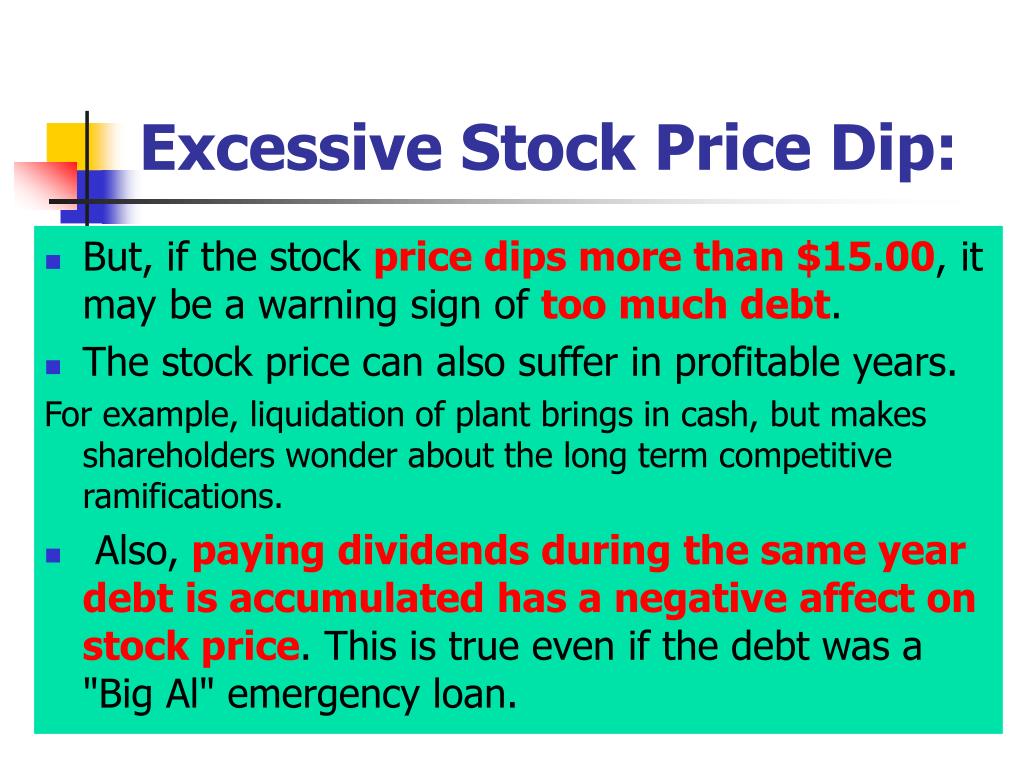 Excessive Stock Price Dip:

- But, if the stock price dips more than \$15.00, it may be a warning sign of too much debt.
- The stock price can also suffer in profitable years.

For example, liquidation of plant brings in cash, but makes shareholders wonder about the long term competitive ramifications.

- Also, paying dividends during the same year debt is accumulated has a negative affect on stock price. This is true even if the debt was a "Big Al" emergency loan.